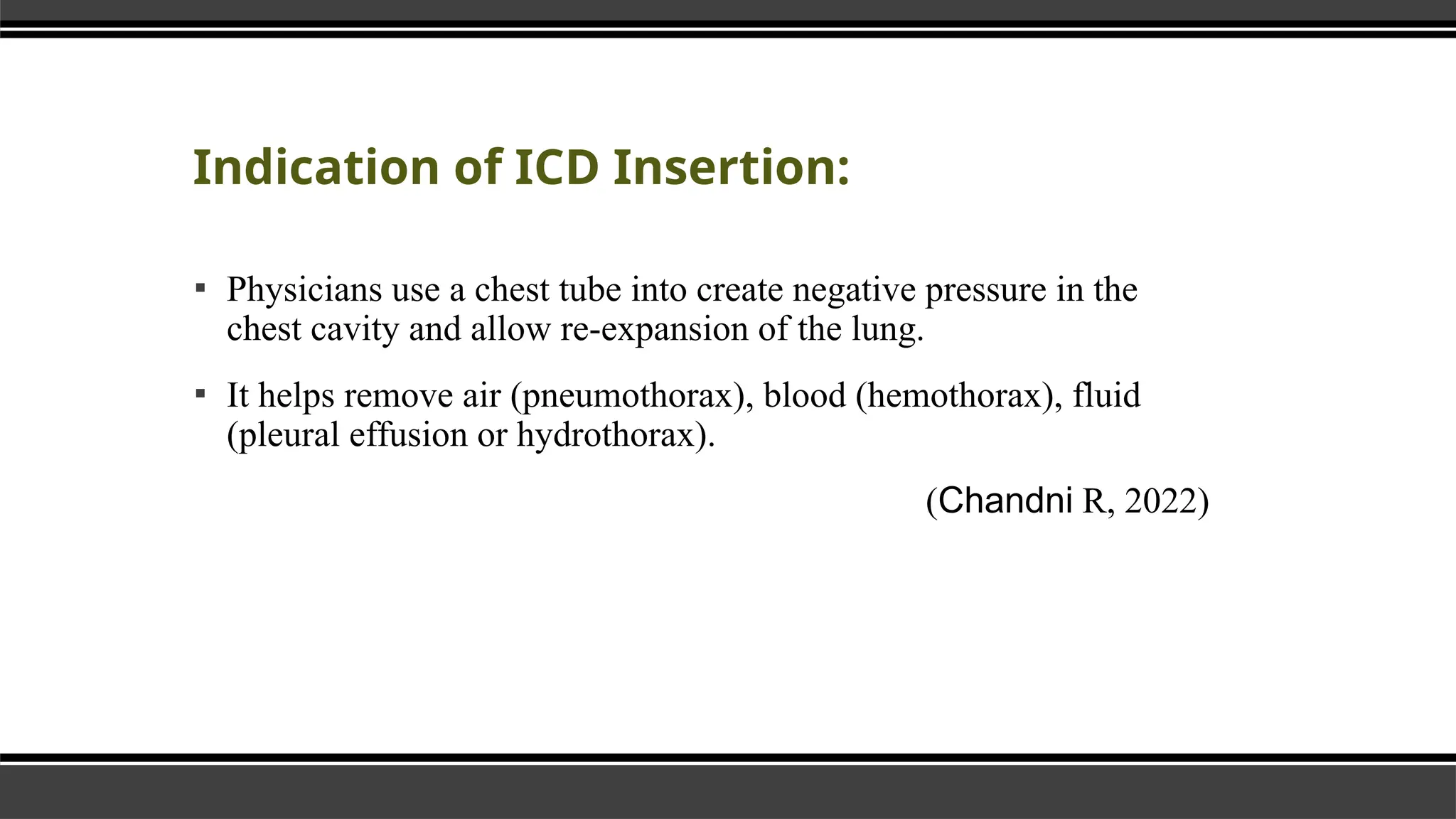 Indication of ICD Insertion:

▪ Physicians use a chest tube into create negative pressure in the chest cavity and allow re-expansion of the lung.

▪ It helps remove air (pneumothorax), blood (hemothorax), fluid (pleural effusion or hydrothorax).

(Chandni R, 2022)